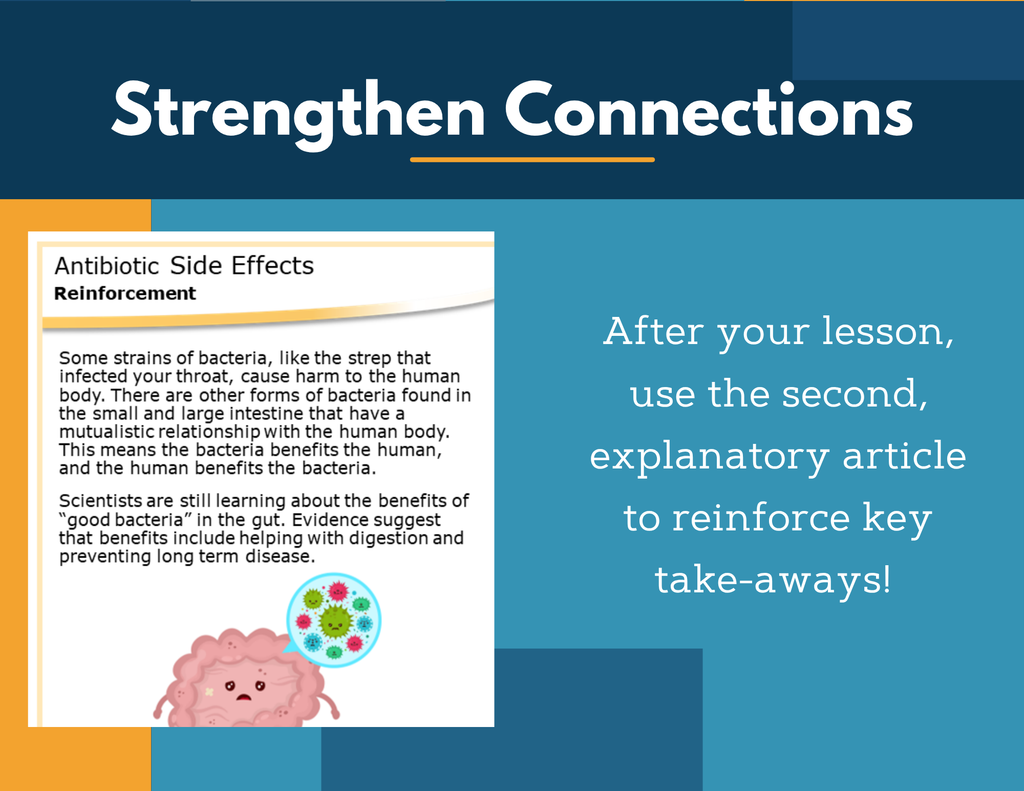 Strengthen Connections

Antibiotic Side Effects
Reinforcement

Some strains of bacteria, like the strep that infected your throat, cause harm to the human body. There are other forms of bacteria found in the small and large intestine that have a mutualistic relationship with the human body. This means the bacteria benefits the human, and the human benefits the bacteria.

Scientists are still learning about the benefits of "good bacteria" in the gut. Evidence suggest that benefits include helping with digestion and preventing long term disease.

After your lesson, use the second, explanatory article to reinforce key take-aways!